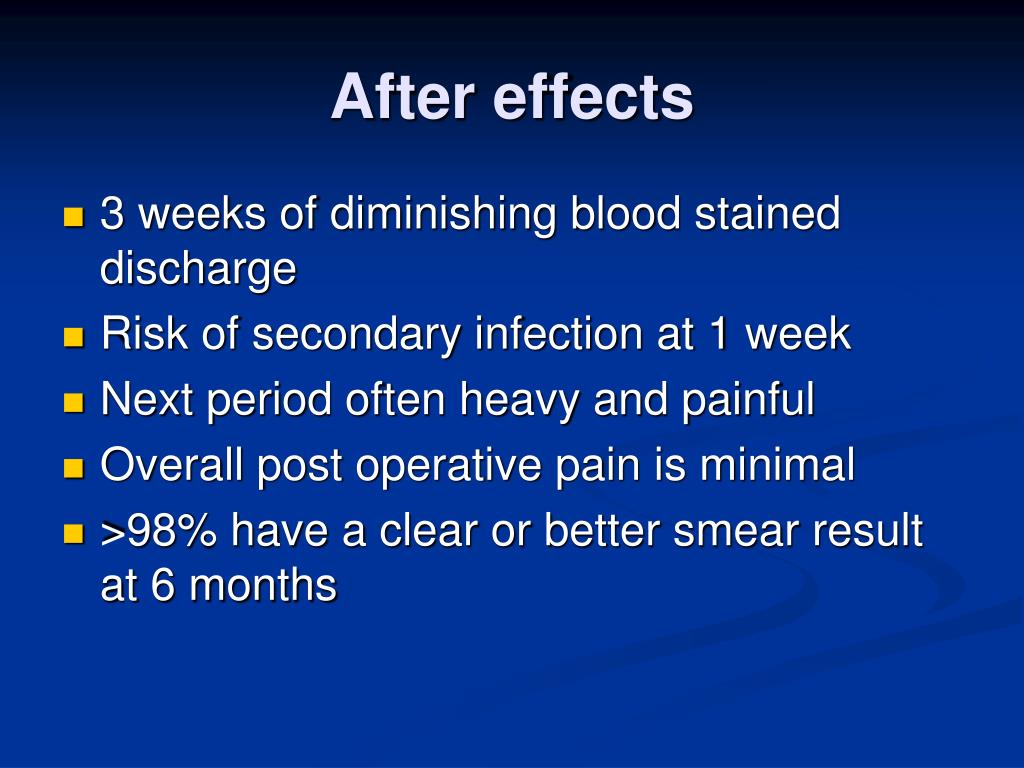 After effects

• 3 weeks of diminishing blood stained discharge
• Risk of secondary infection at 1 week
• Next period often heavy and painful
• Overall post operative pain is minimal
• >98% have a clear or better smear result at 6 months